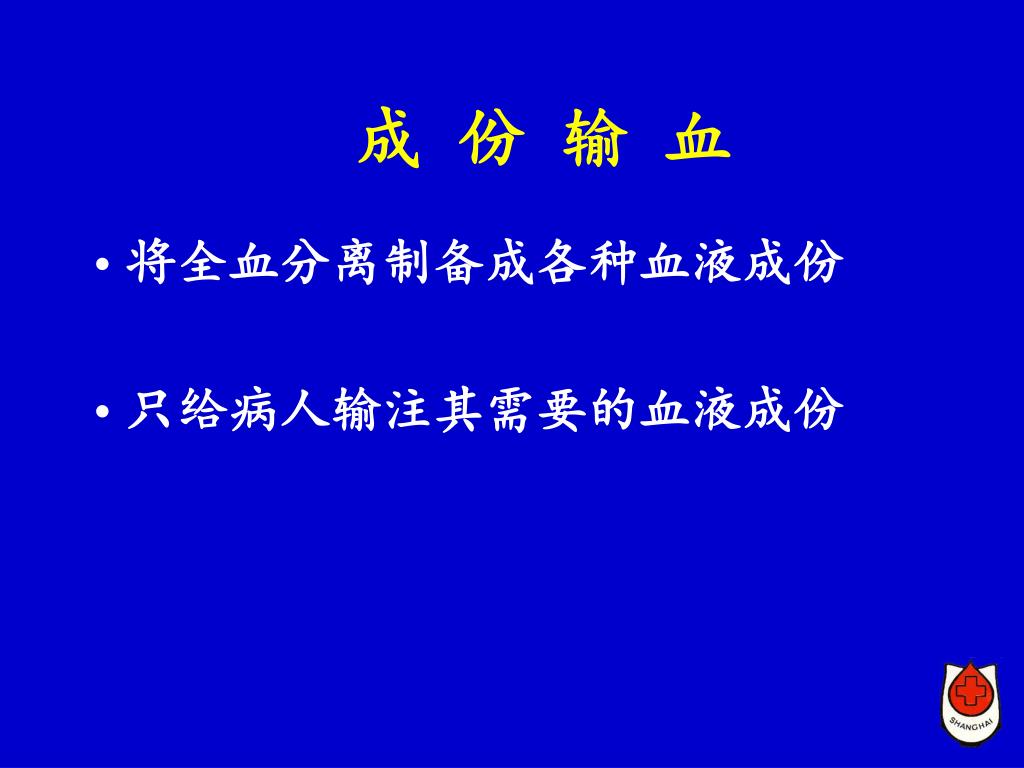 成 份 输 血

• 将全血分离制备成各种血液成份

• 只给病人输注其需要的血液成份

SHANGHAI